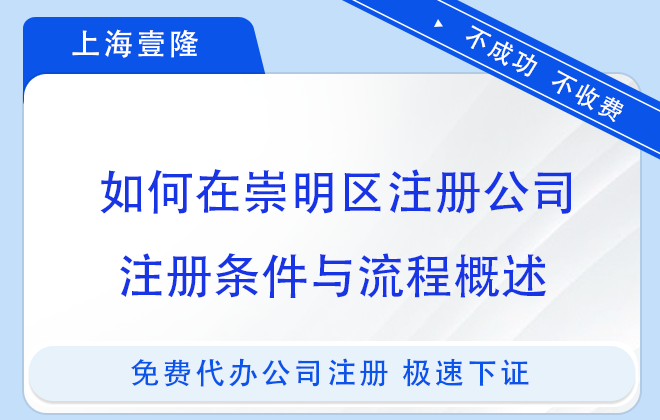 上海壹隆

不成功 不收费

如何在崇明区注册公司
注册条件与流程概述

免费代办公司注册 极速下证